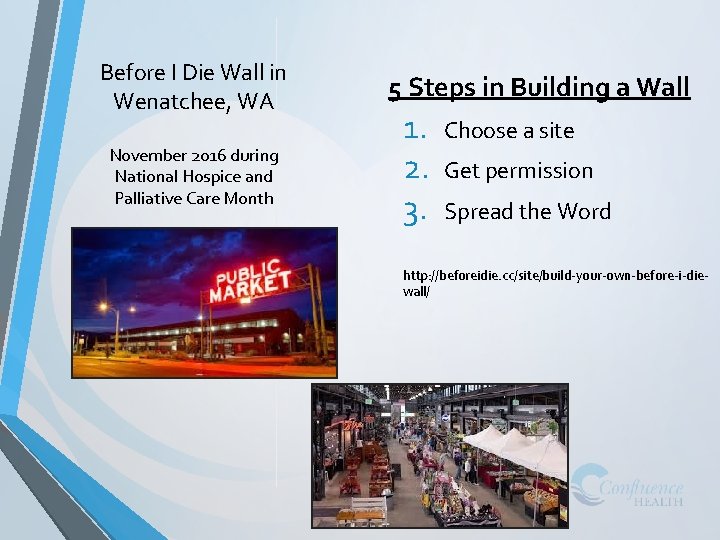 Before I Die Wall in Wenatchee, WA

November 2016 during National Hospice and Palliative Care Month

PUBLIC MARKET

5 Steps in Building a Wall

1. Choose a site
2. Get permission
3. Spread the Word

http://beforeidie.cc/site/build-your-own-before-i-die-wall/

Confluence HEALTH